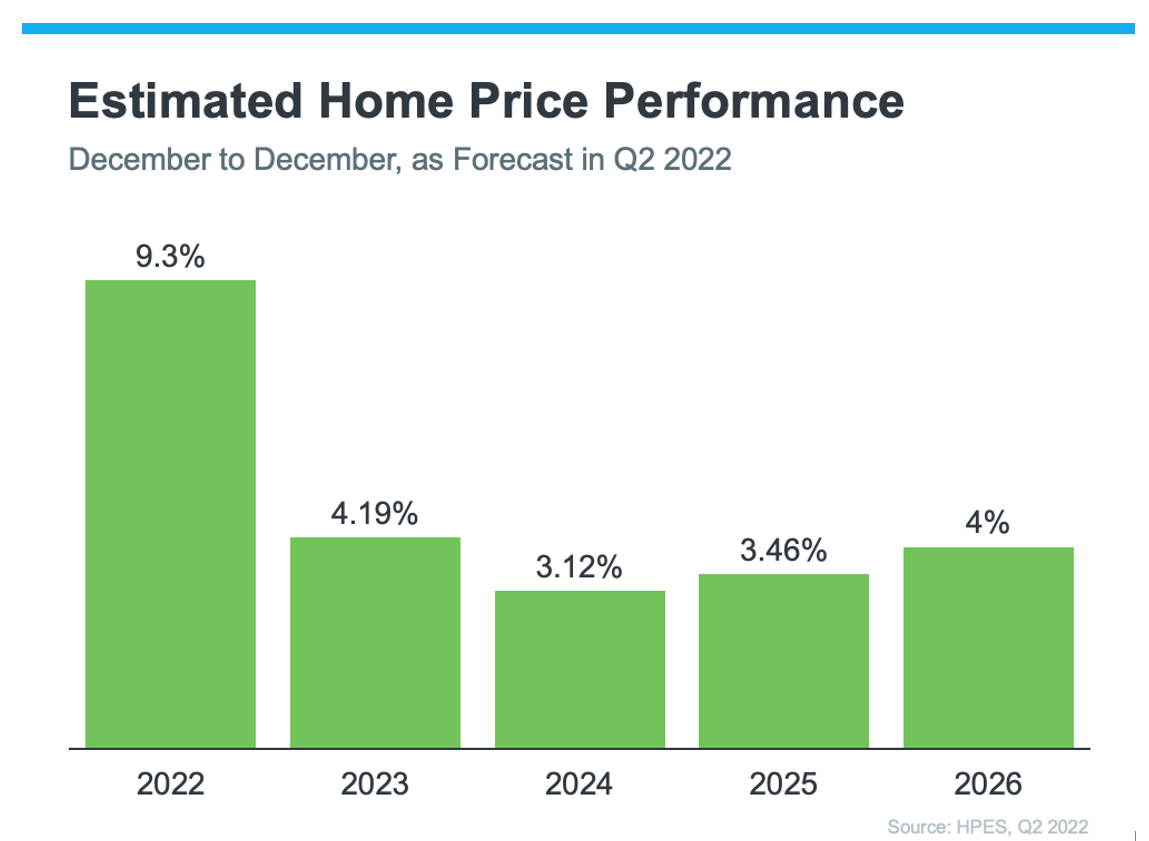 Estimated Home Price Performance

December to December, as Forecast in Q2 2022

9.3%
4.19%
3.12%
3.46%
4%

2022
2023
2024
2025
2026

Source: HPES, Q2 2022